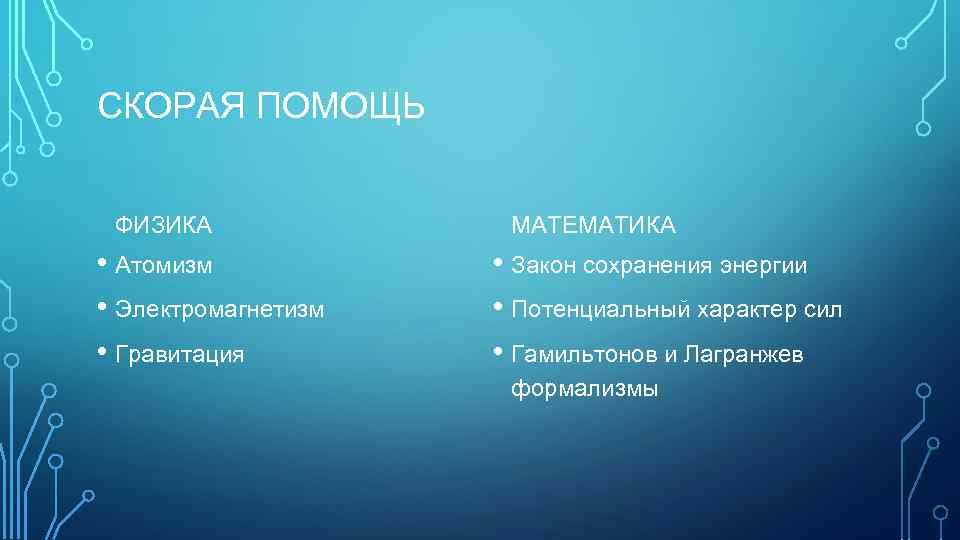 СКОРАЯ ПОМОЩЬ

ФИЗИКА

• Атомизм
• Электромагнетизм
• Гравитация

МАТЕМАТИКА

• Закон сохранения энергии
• Потенциальный характер сил
• Гамильтонов и Лагранжев формализмы